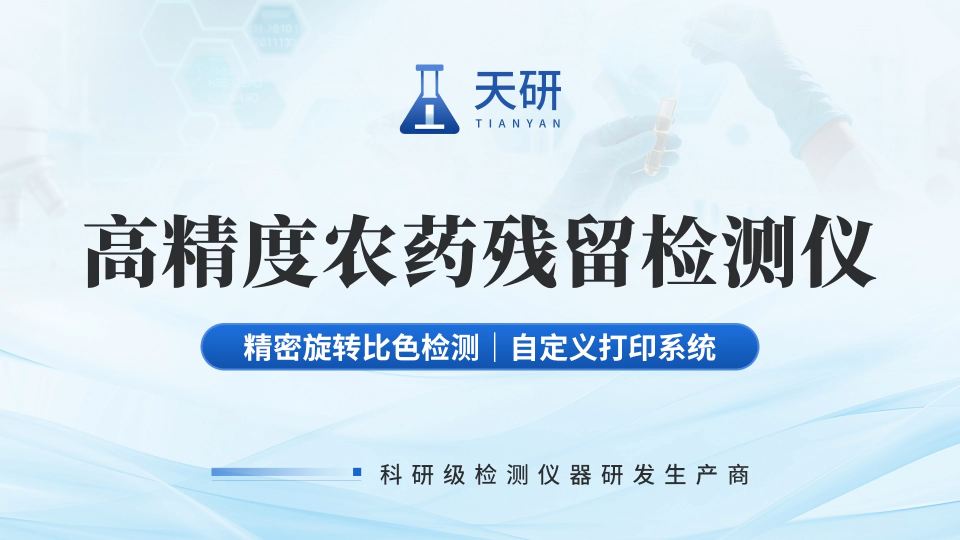 天研
TIANYAN

高精度农药残留检测仪

精密旋转比色检测 | 自定义打印系统

科研级检测仪器研发生产商